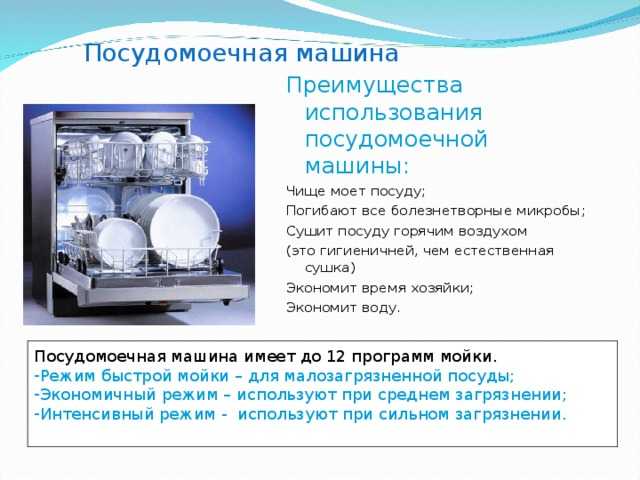 Посудомоечная машина

Преимущества использования посудомоечной машины:

Чище моет посуду;

Погибают все болезнетворные микробы;

Сушит посуду горячим воздухом (это гигиеничней, чем естественная сушка)

Экономит время хозяйки;

Экономит воду.

Посудомоечная машина имеет до 12 программ мойки.
-Режим быстрой мойки – для малозагрязненной посуды;
-Экономичный режим – используют при среднем загрязнении;
-Интенсивный режим - используют при сильном загрязнении.